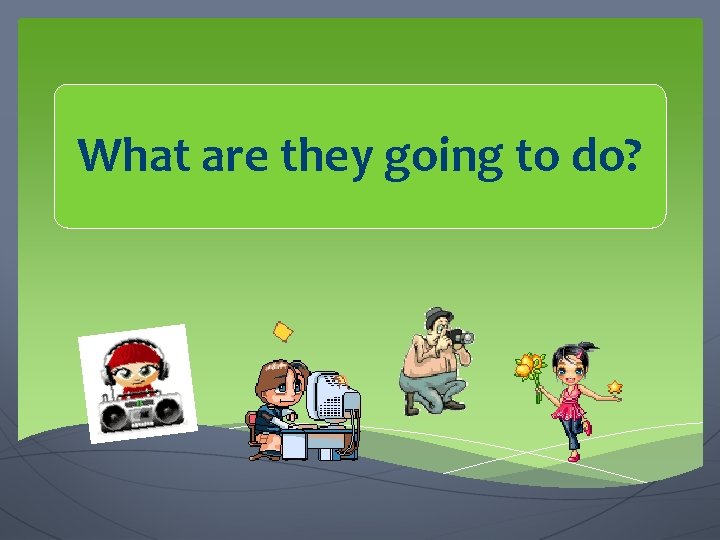 What are they going to do?